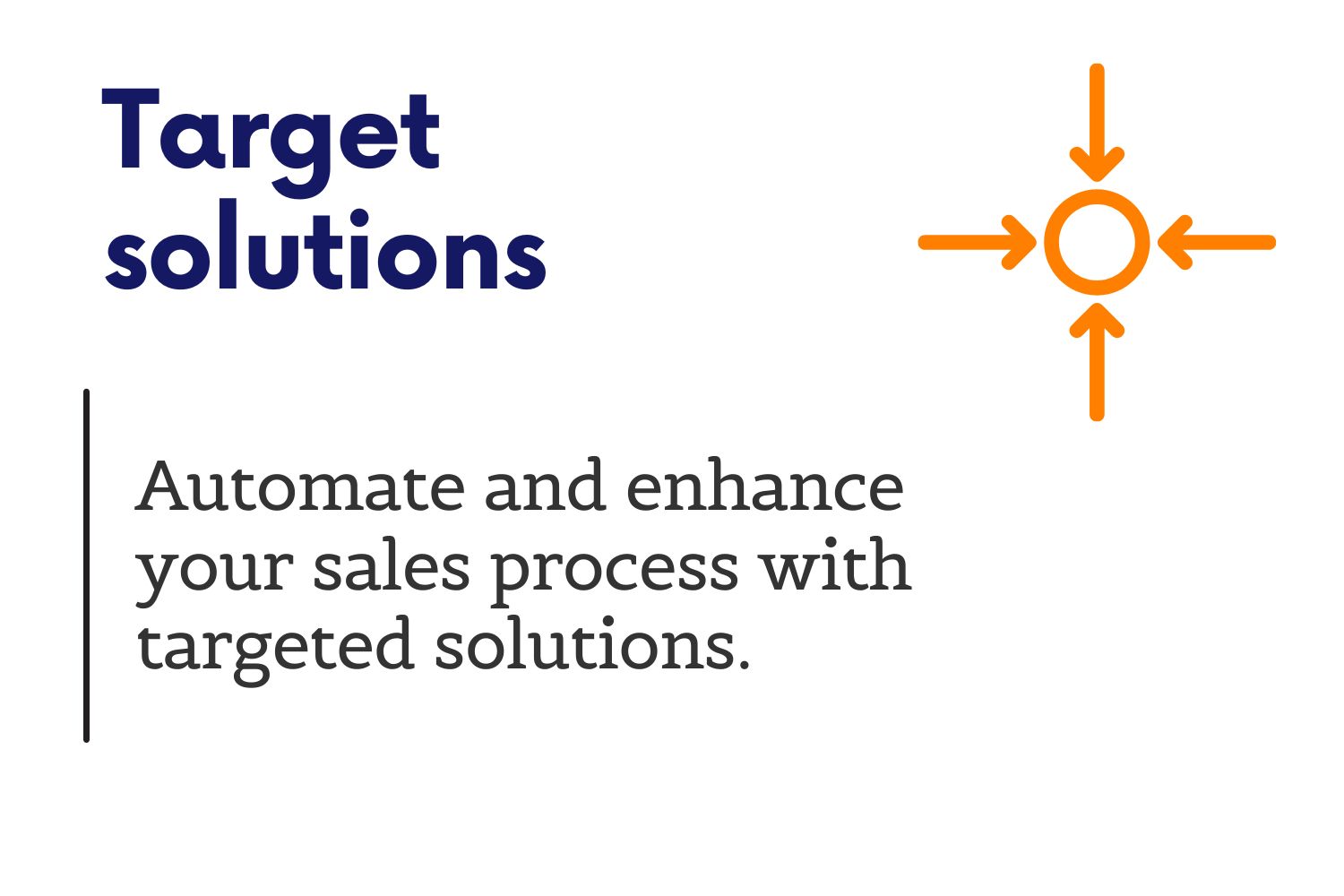 Target solutions

Automate and enhance your sales process with targeted solutions.